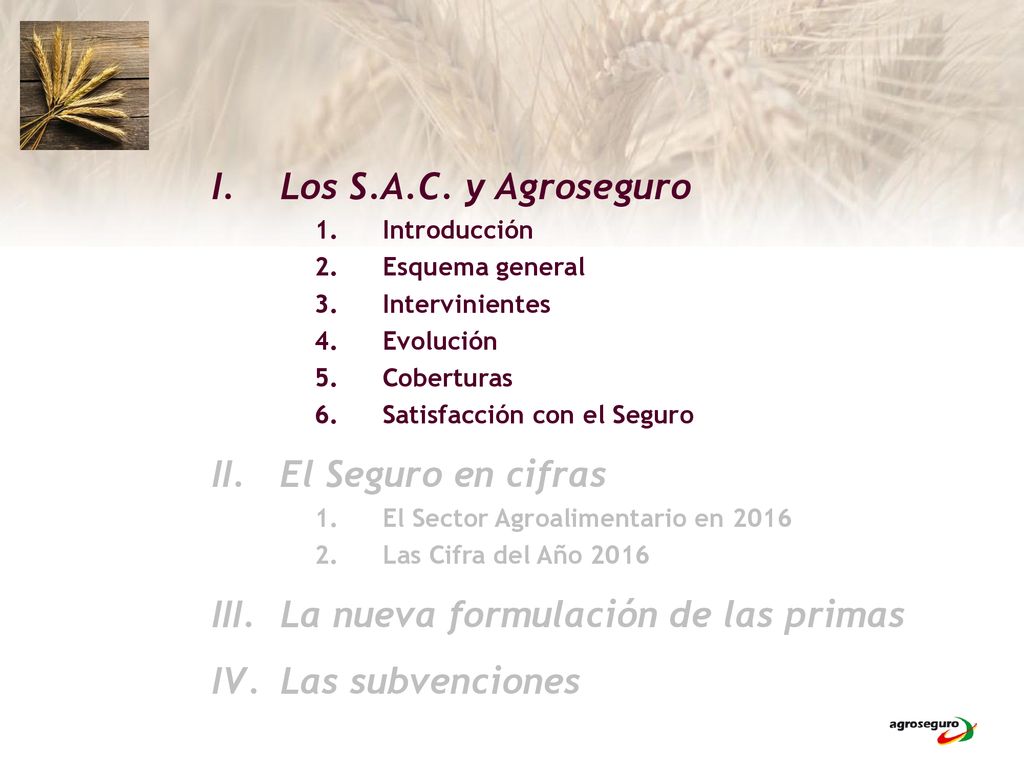 I. Los S.A.C. y Agroseguro

1. Introducción
2. Esquema general
3. Intervinientes
4. Evolución
5. Coberturas
6. Satisfacción con el Seguro

II. El Seguro en cifras

1. El Sector Agroalimentario en 2016
2. Las Cifra del Año 2016

III. La nueva formulación de las primas

IV. Las subvenciones

agroseguro